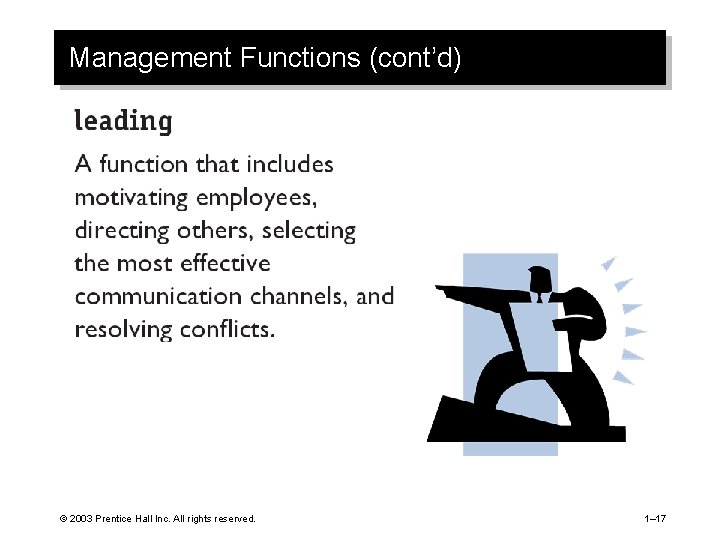 Management Functions (cont'd)

leading

A function that includes motivating employees, directing others, selecting the most effective communication channels, and resolving conflicts.

© 2003 Prentice Hall Inc. All rights reserved.

1–17